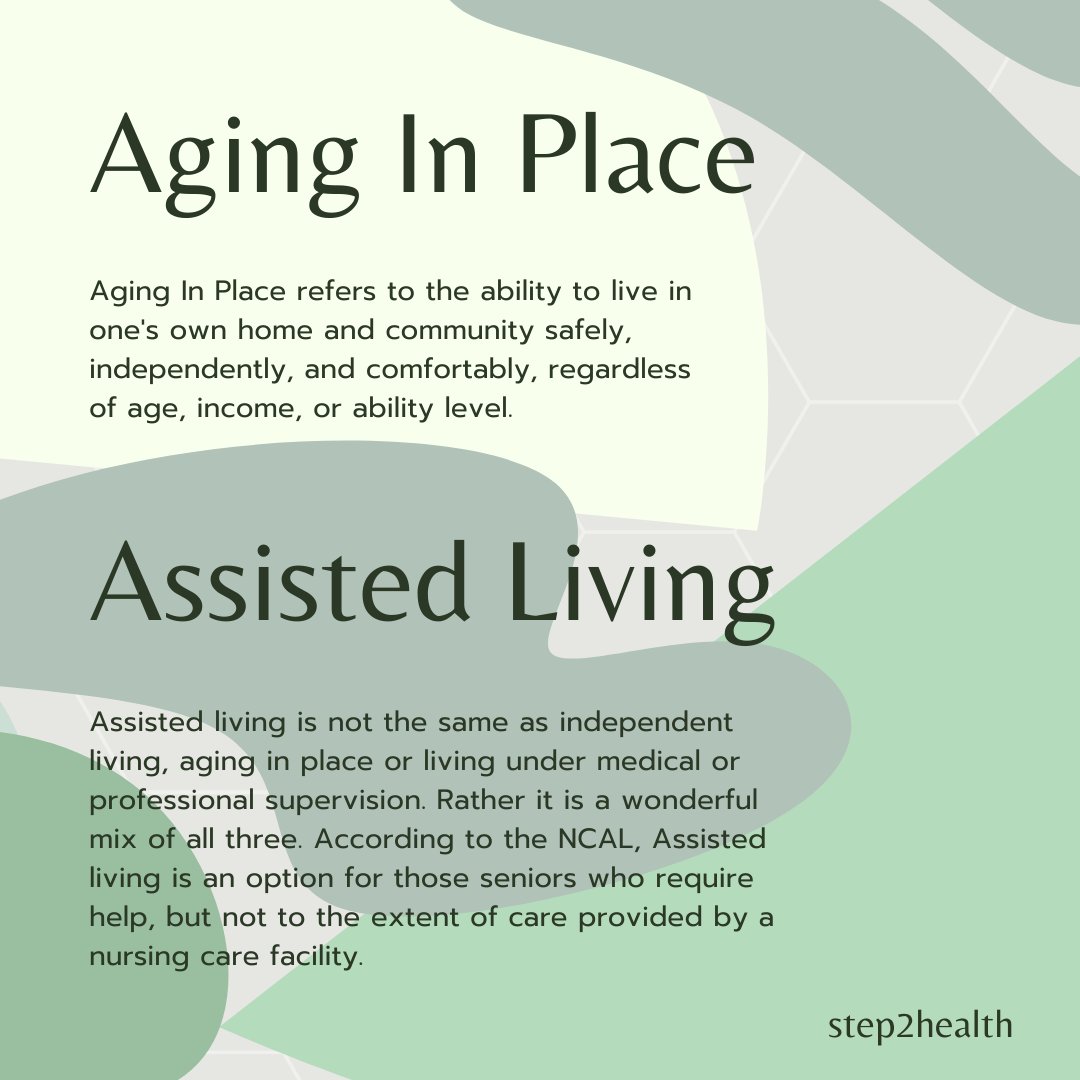 Aging In Place

Aging In Place refers to the ability to live in one's own home and community safely, independently, and comfortably, regardless of age, income, or ability level.

Assisted Living

Assisted living is not the same as independent living, aging in place or living under medical or professional supervision. Rather it is a wonderful mix of all three. According to the NCAL, Assisted living is an option for those seniors who require help, but not to the extent of care provided by a nursing care facility.

step2health